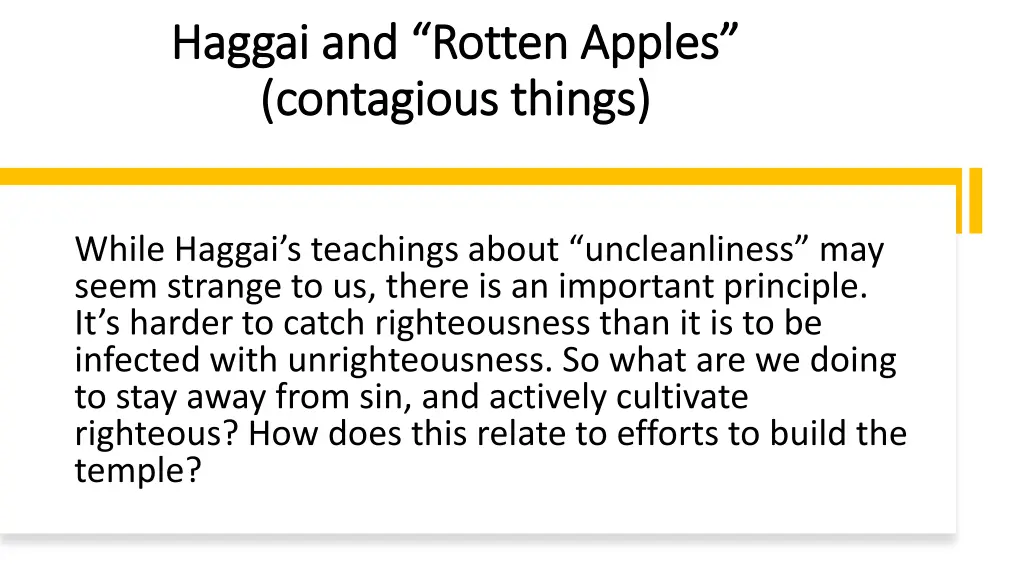 Haggai and “Rotten Apples” (contagious things)

While Haggai’s teachings about “uncleanliness” may seem strange to us, there is an important principle. It’s harder to catch righteousness than it is to be infected with unrighteousness. So what are we doing to stay away from sin, and actively cultivate righteous? How does this relate to efforts to build the temple?